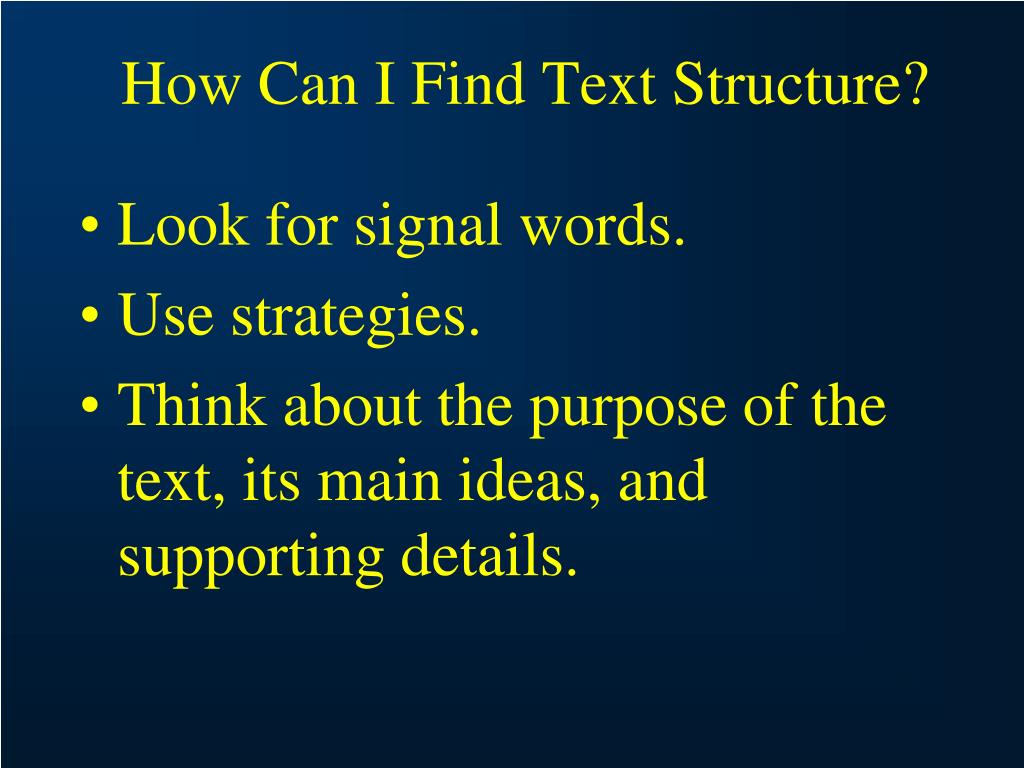 How Can I Find Text Structure?

• Look for signal words.
• Use strategies.
• Think about the purpose of the text, its main ideas, and supporting details.